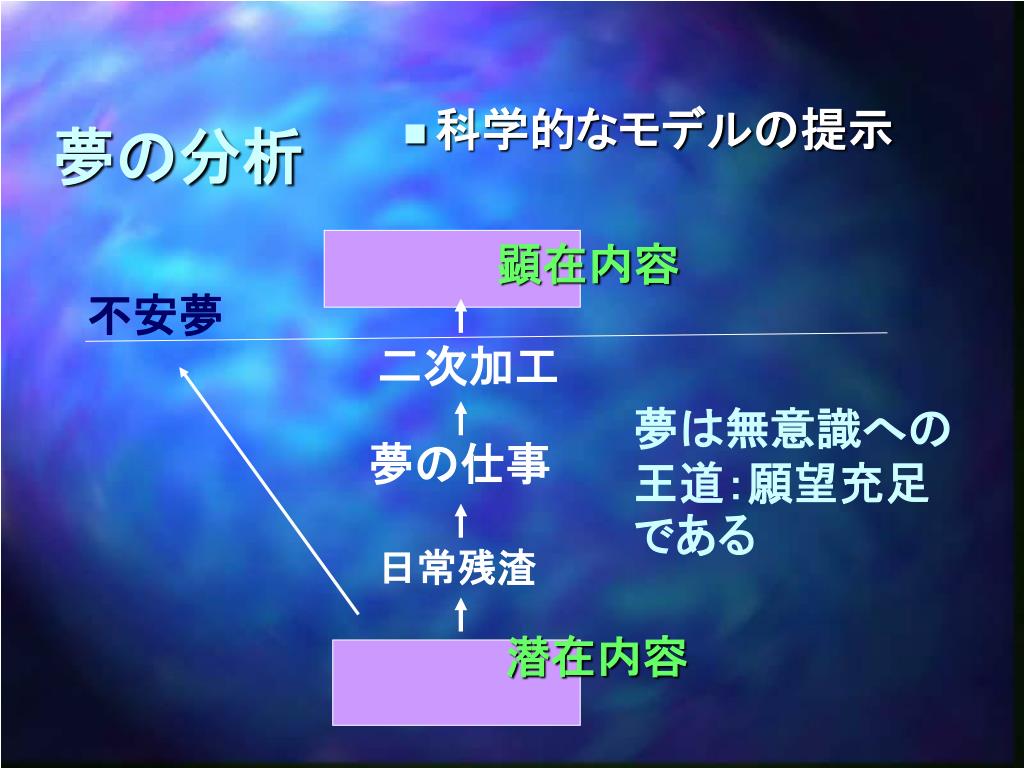 夢の分析

■科学的なモデルの提示

顕在内容

不安夢

二次加工

夢の仕事

日常残渣

潜在内容

夢は無意識への王道:願望充足である